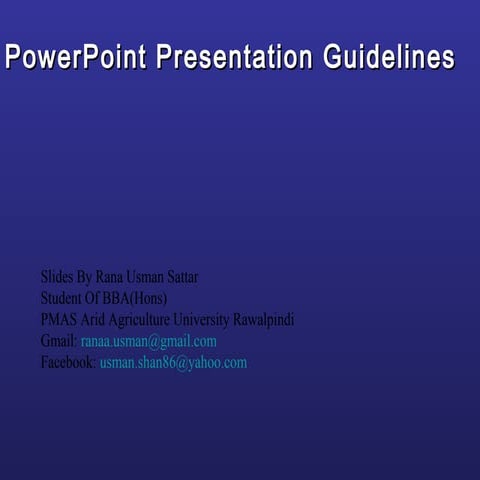 PowerPoint Presentation Guidelines

Slides By Rana Usman Sattar
Student Of BBA(Hons)
PMAS Arid Agriculture University Rawalpindi
Gmail: ranaa.usman@gmail.com
Facebook: usman.shan86@yahoo.com